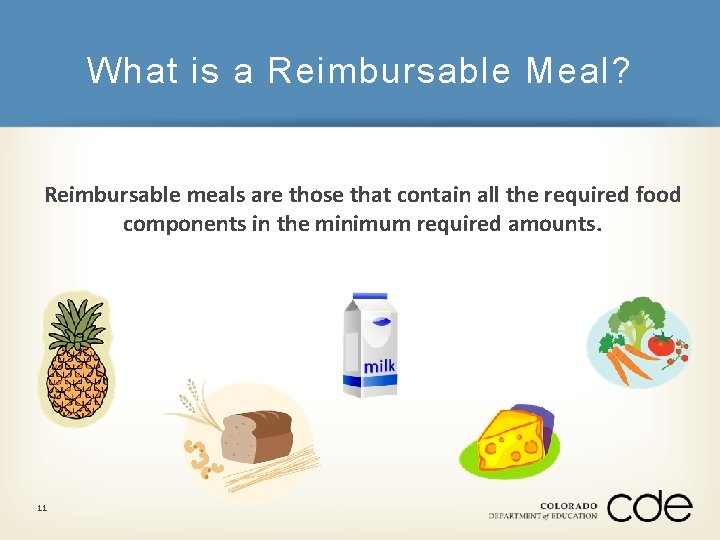 What is a Reimbursable Meal?

Reimbursable meals are those that contain all the required food components in the minimum required amounts.

milk

11

COLORADO
DEPARTMENT of EDUCATION
cde